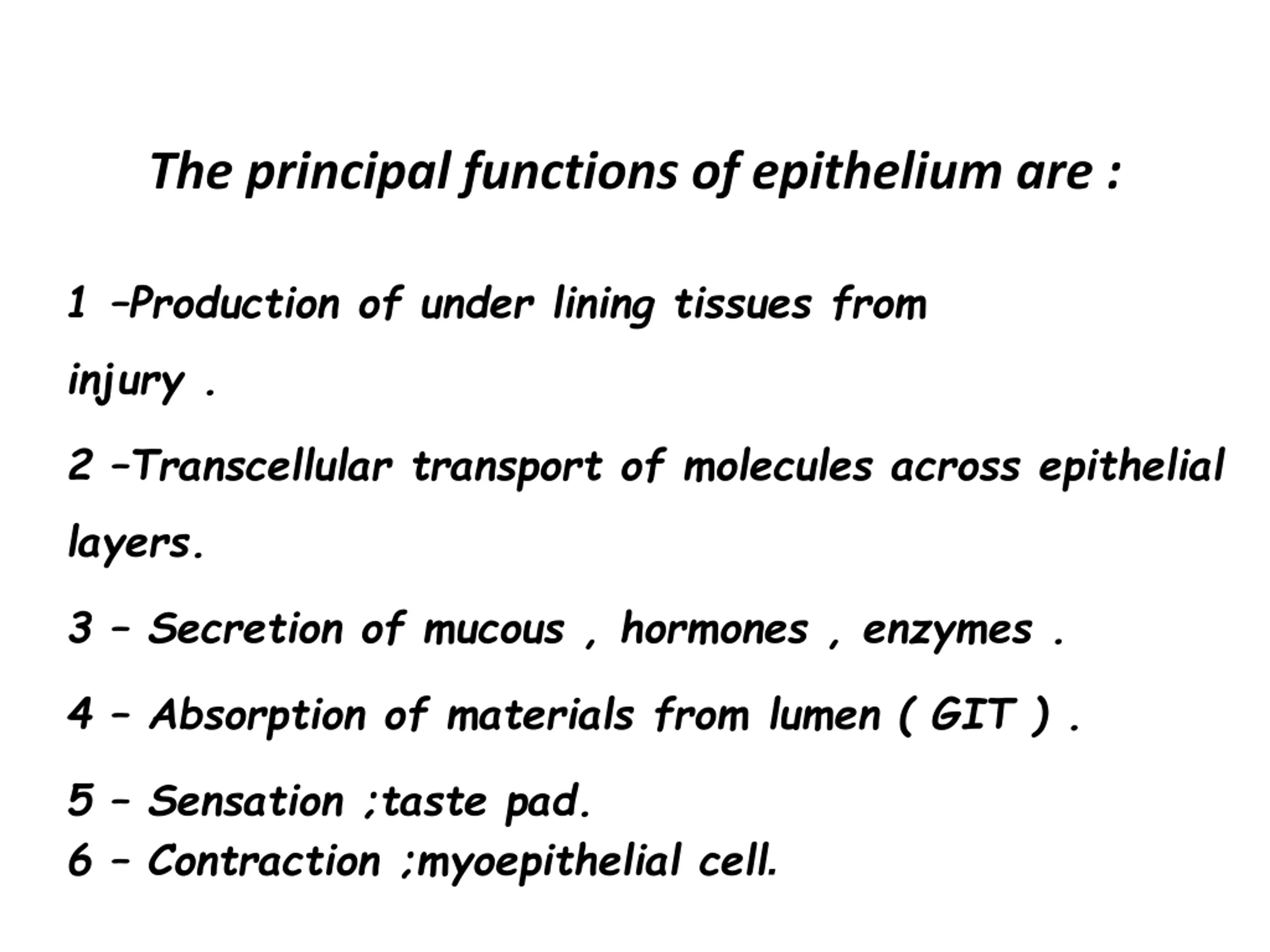 The principal functions of epithelium are :

1 –Production of under lining tissues from injury .

2 –Transcellular transport of molecules across epithelial layers.

3 – Secretion of mucous , hormones , enzymes .

4 – Absorption of materials from lumen ( GIT ) .

5 – Sensation ;taste pad.
6 – Contraction ;myoepithelial cell.